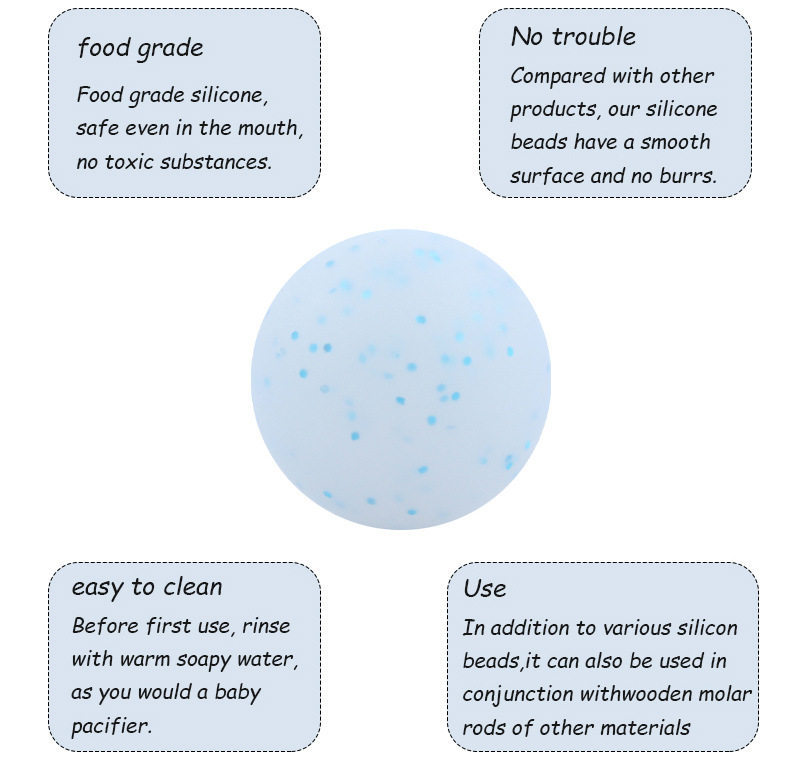 food grade

Food grade silicone, safe even in the mouth, no toxic substances.

No trouble

Compared with other products, our silicone beads have a smooth surface and no burrs.

easy to clean

Before first use, rinse with warm soapy water, as you would a baby pacifier.

Use

In addition to various silicon beads,it can also be used in conjunction withwooden molar rods of other materials